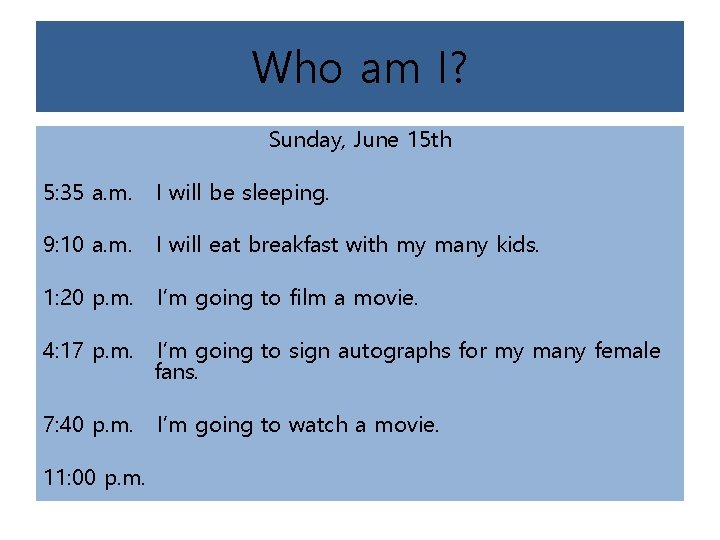 Who am I?

Sunday, June 15th

5:35 a.m. I will be sleeping.

9:10 a.m. I will eat breakfast with my many kids.

1:20 p.m. I'm going to film a movie.

4:17 p.m. I'm going to sign autographs for my many female fans.

7:40 p.m. I'm going to watch a movie.

11:00 p.m.